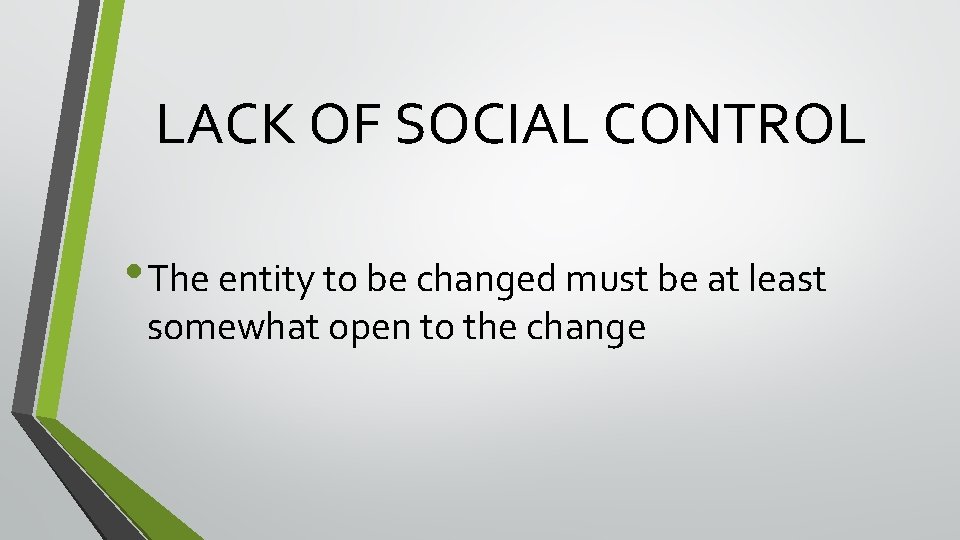 LACK OF SOCIAL CONTROL

• The entity to be changed must be at least somewhat open to the change